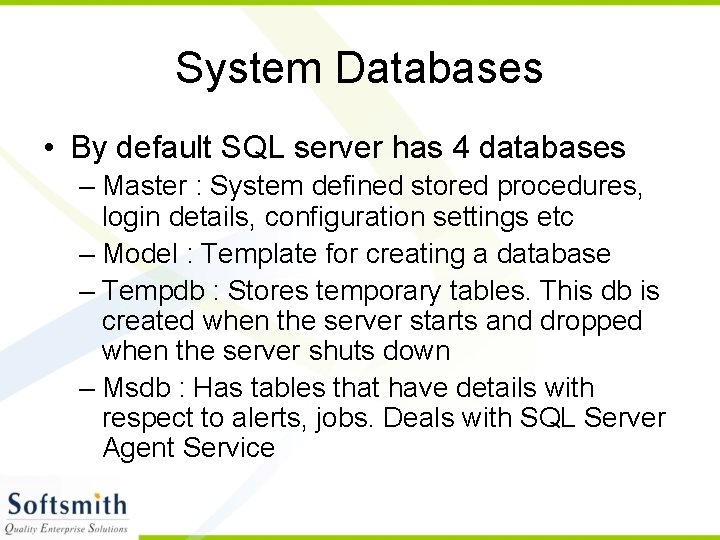 System Databases

• By default SQL server has 4 databases
– Master : System defined stored procedures, login details, configuration settings etc
– Model : Template for creating a database
– Tempdb : Stores temporary tables. This db is created when the server starts and dropped when the server shuts down
– Msdb : Has tables that have details with respect to alerts, jobs. Deals with SQL Server Agent Service

Softsmith
Quality Enterprise Solutions